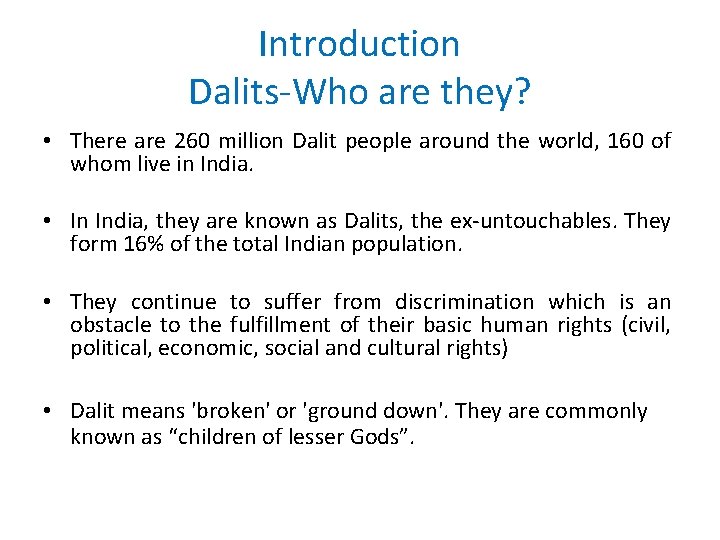 Introduction
Dalits-Who are they?

• There are 260 million Dalit people around the world, 160 of whom live in India.

• In India, they are known as Dalits, the ex-untouchables. They form 16% of the total Indian population.

• They continue to suffer from discrimination which is an obstacle to the fulfillment of their basic human rights (civil, political, economic, social and cultural rights)

• Dalit means 'broken' or 'ground down'. They are commonly known as “children of lesser Gods”.